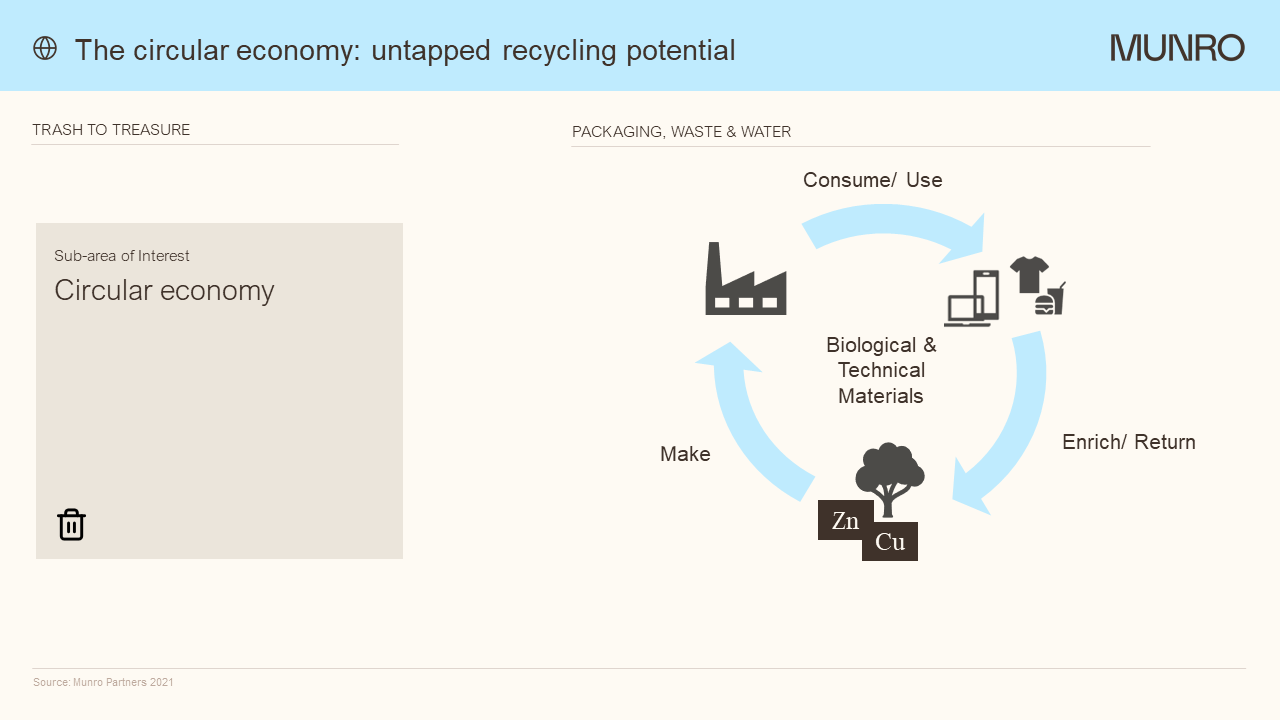 The circular economy: untapped recycling potential

MUNRO

TRASH TO TREASURE

Sub-area of Interest

Circular economy

PACKAGING, WASTE & WATER

Consume/ Use

Biological & Technical Materials

Enrich/ Return

Make

Zn

Cu

Source: Munro Partners 2021